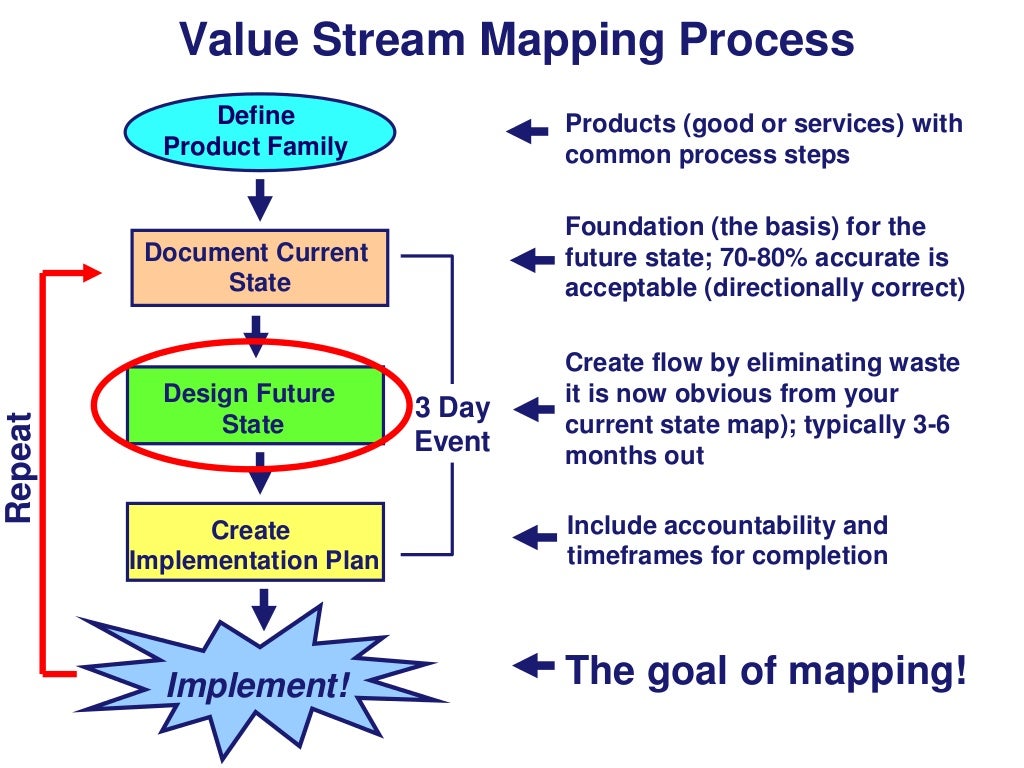 Value Stream Mapping Process

Define Product Family

Products (good or services) with common process steps

Document Current State

Foundation (the basis) for the future state; 70-80% accurate is acceptable (directionally correct)

Design Future State

3 Day Event

Create flow by eliminating waste it is now obvious from your current state map); typically 3-6 months out

Create Implementation Plan

Include accountability and timeframes for completion

Repeat

Implement!

The goal of mapping!